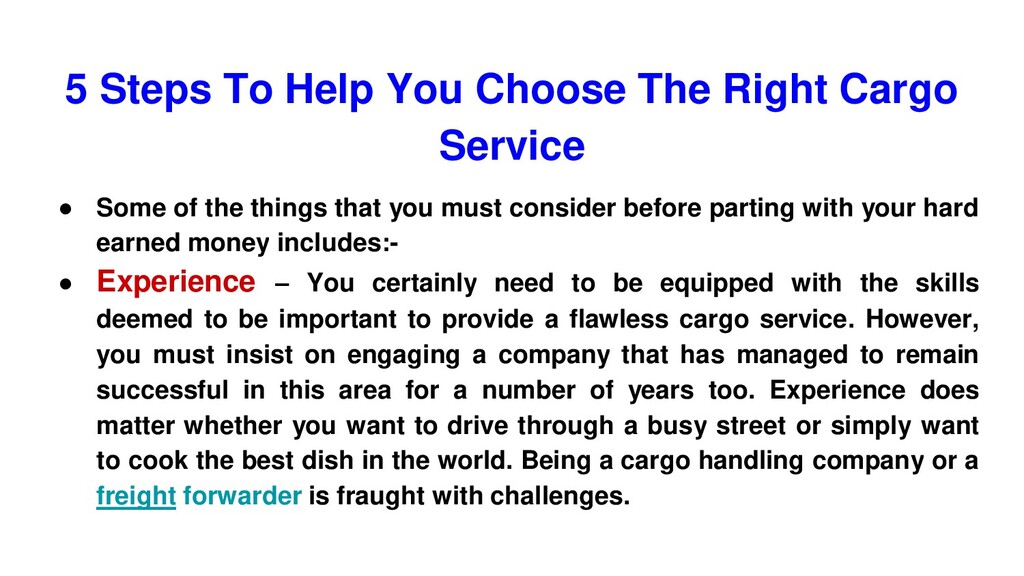 5 Steps To Help You Choose The Right Cargo Service

● Some of the things that you must consider before parting with your hard earned money includes:-

● Experience – You certainly need to be equipped with the skills deemed to be important to provide a flawless cargo service. However, you must insist on engaging a company that has managed to remain successful in this area for a number of years too. Experience does matter whether you want to drive through a busy street or simply want to cook the best dish in the world. Being a cargo handling company or a freight forwarder is fraught with challenges.